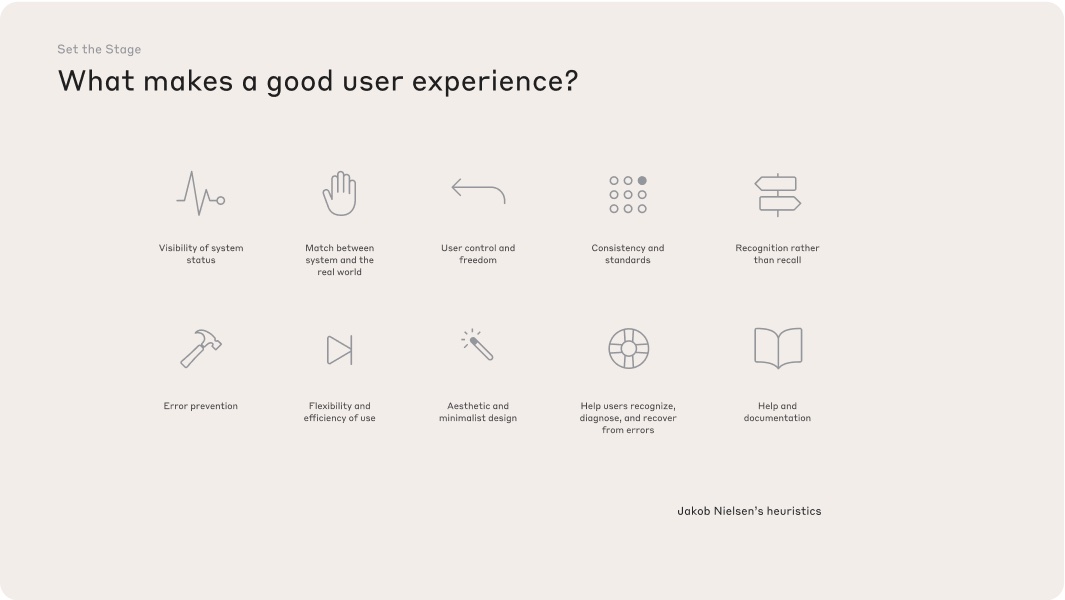 Set the Stage

What makes a good user experience?

Visibility of system status

Match between system and the real world

User control and freedom

Consistency and standards

Recognition rather than recall

Error prevention

Flexibility and efficiency of use

Aesthetic and minimalist design

Help users recognize, diagnose, and recover from errors

Help and documentation

Jakob Nielsen's heuristics